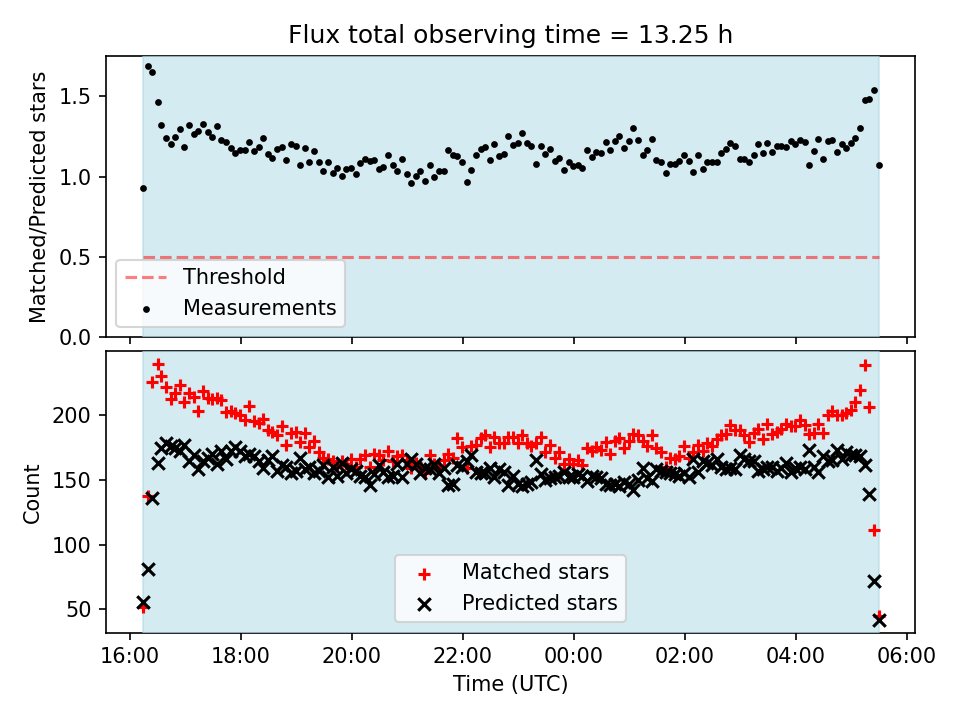 Flux total observing time = 13.25 h

Matched/Predicted stars

1.5
1.0
0.5
0.0

Threshold
Measurements

Count

200
150
100
50

Matched stars
Predicted stars

16:00
18:00
20:00
22:00
00:00
02:00
04:00
06:00

Time (UTC)